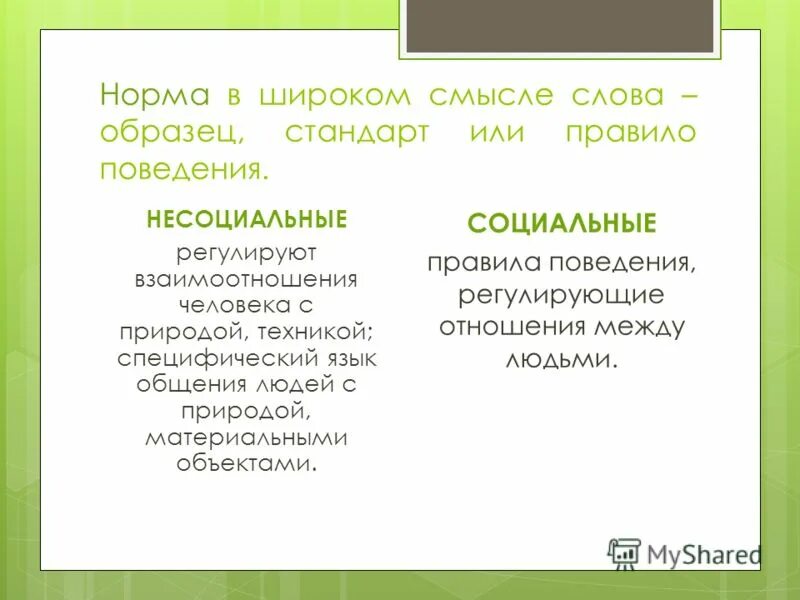 Норма в широком смысле слова – образец, стандарт или правило поведения.

НЕСОЦИАЛЬНЫЕ

регулируют взаимоотношения человека с природой, техникой; специфический язык общения людей с природой, материальными объектами.

СОЦИАЛЬНЫЕ

правила поведения, регулирующие отношения между людьми.

MyShared